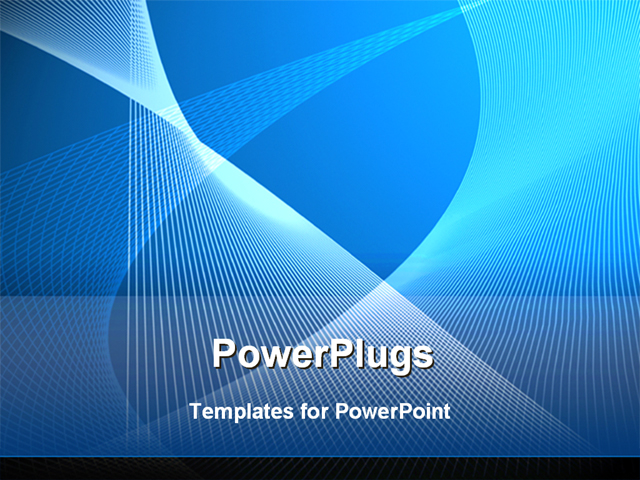 PowerPlugs

Templates for PowerPoint